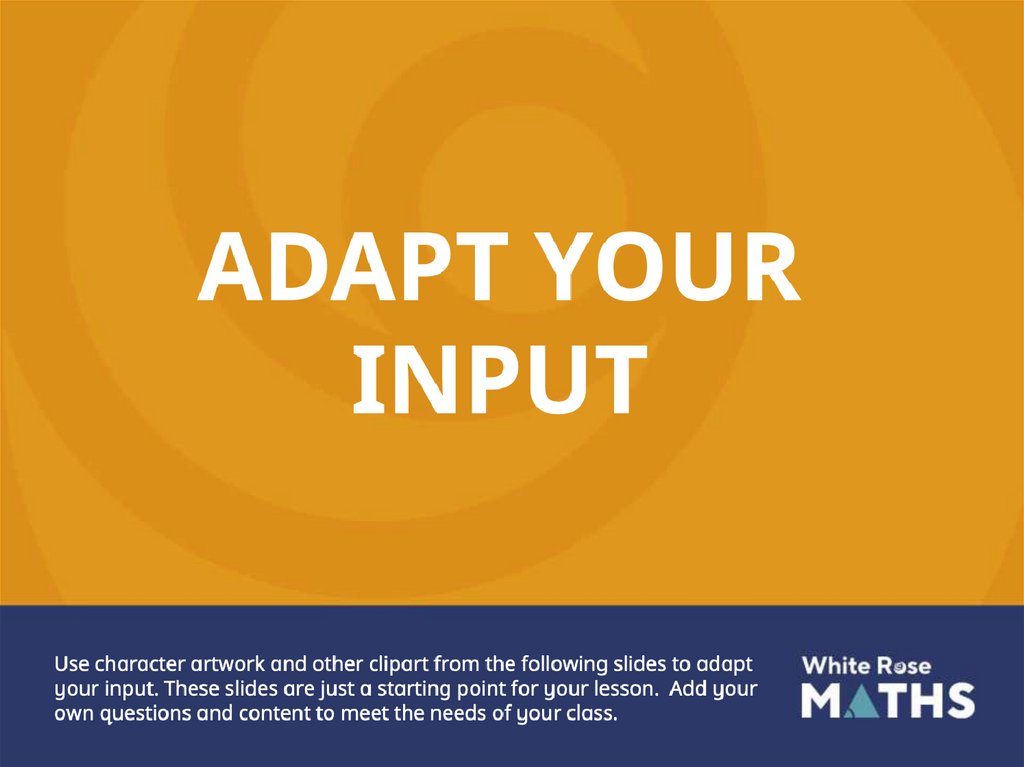 ADAPT YOUR INPUT

Use character artwork and other clipart from the following slides to adapt your input. These slides are just a starting point for your lesson. Add your own questions and content to meet the needs of your class.

White Rose
MATHS